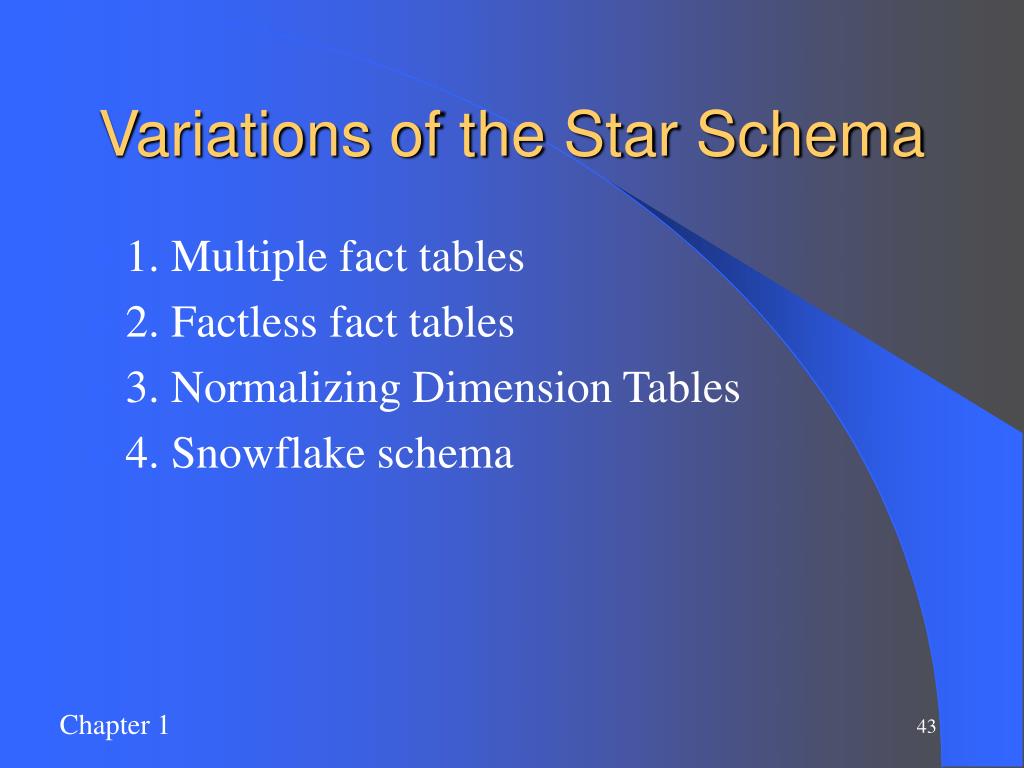 Variations of the Star Schema

1. Multiple fact tables
2. Factless fact tables
3. Normalizing Dimension Tables
4. Snowflake schema

Chapter 1

43